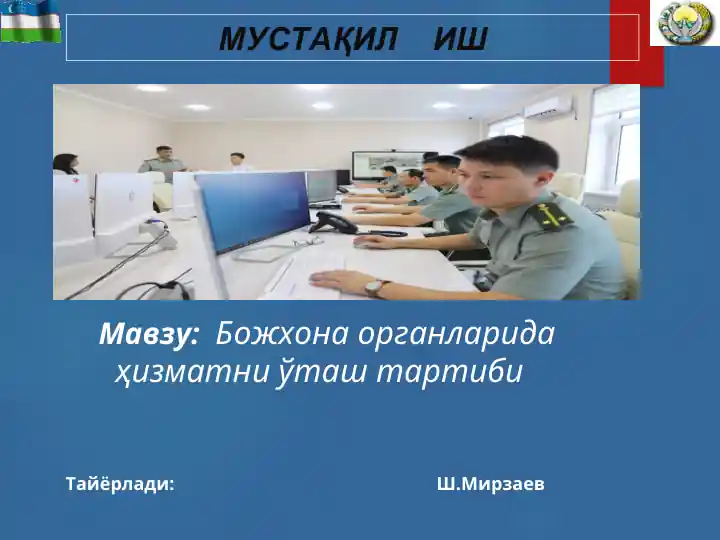 МУСТАҚИЛ ИШ

Мавзу: Божхона органларида ҳизматни ўташ тартиби

Тайёрлади: Ш.Мирзаев